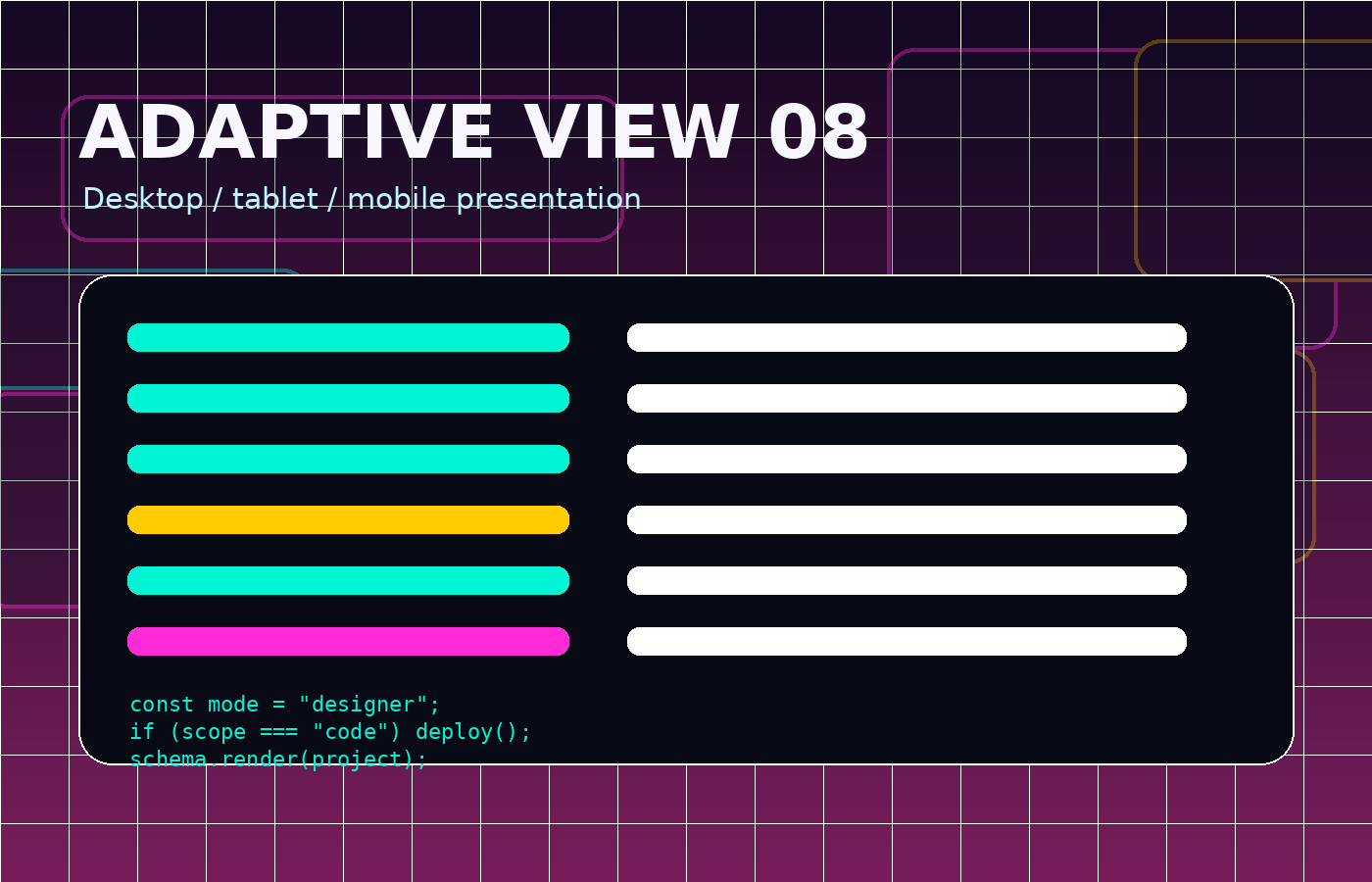 ADAPTIVE VIEW 08

Desktop / tablet / mobile presentation

const mode = "designer";
if (scope === "code") deploy();
schema.render(project);